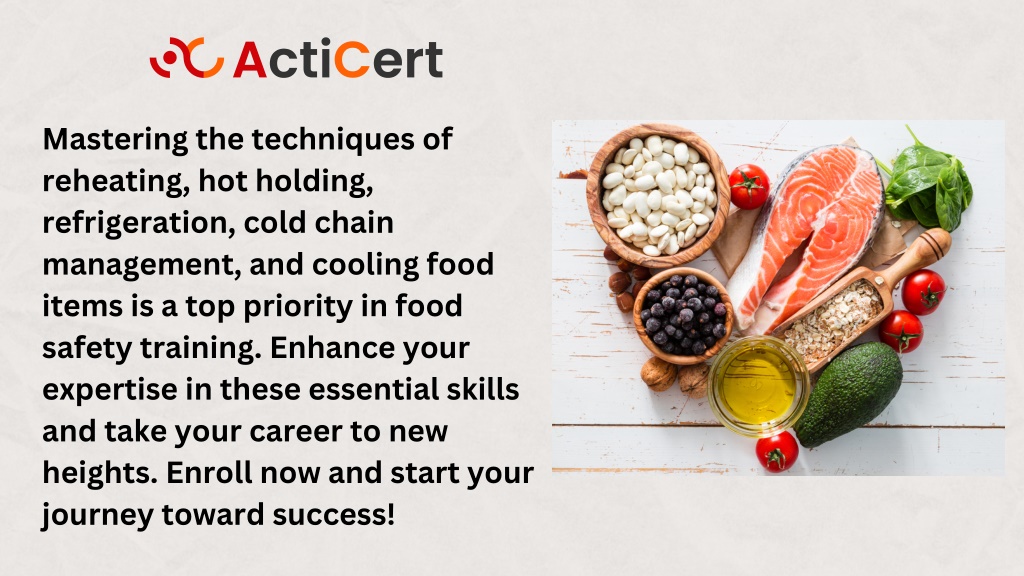 ActiCert

Mastering the techniques of reheating, hot holding, refrigeration, cold chain management, and cooling food items is a top priority in food safety training. Enhance your expertise in these essential skills and take your career to new heights. Enroll now and start your journey toward success!